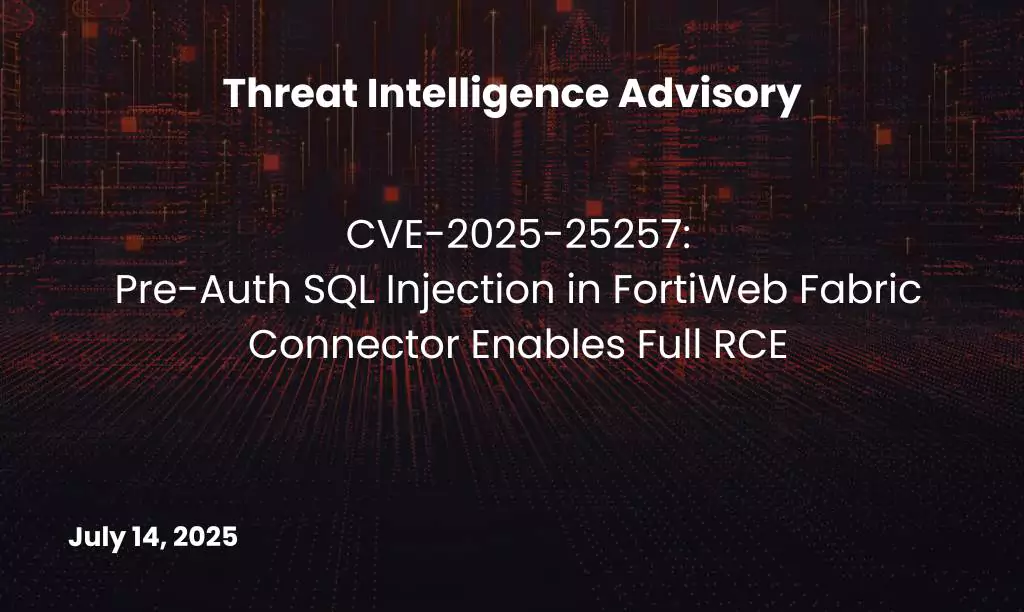 Threat Intelligence Advisory

CVE-2025-25257:
Pre-Auth SQL Injection in FortiWeb Fabric Connector Enables Full RCE

July 14, 2025